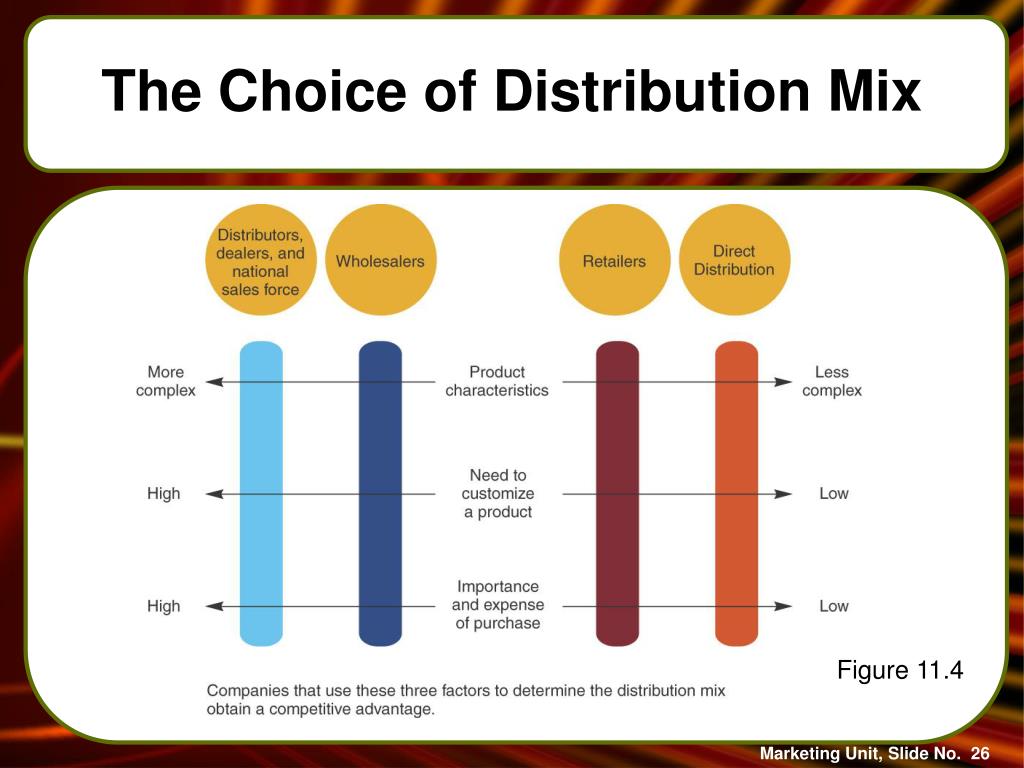 The Choice of Distribution Mix

Distributors, dealers, and national sales force

Wholesalers

Retailers

Direct Distribution

More complex

Product characteristics

Less complex

High

Need to customize a product

Low

High

Importance and expense of purchase

Low

Figure 11.4

Companies that use these three factors to determine the distribution mix obtain a competitive advantage.

Marketing Unit, Slide No. 26